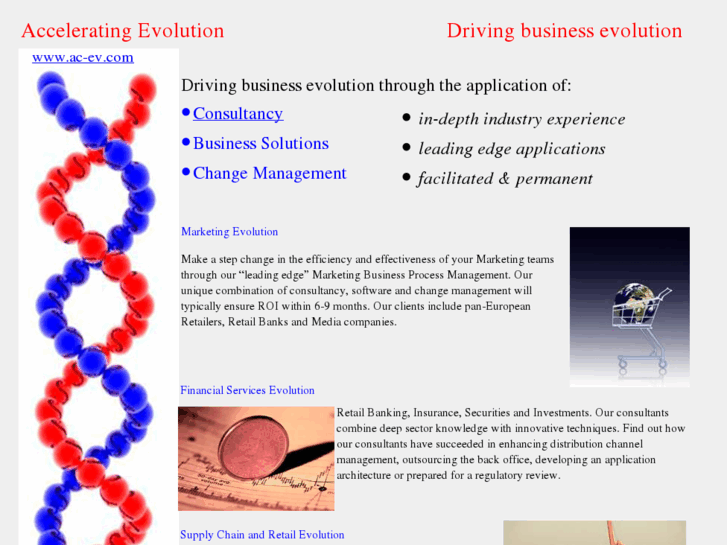 Accelerating Evolution

Driving business evolution

www.ac-ev.com

Driving business evolution through the application of:

• Consultancy
• Business Solutions
• Change Management

• in-depth industry experience
• leading edge applications
• facilitated & permanent

Marketing Evolution

Make a step change in the efficiency and effectiveness of your Marketing teams through our “leading edge” Marketing Business Process Management. Our unique combination of consultancy, software and change management will typically ensure ROI within 6-9 months. Our clients include pan-European Retailers, Retail Banks and Media companies.

Financial Services Evolution

Retail Banking, Insurance, Securities and Investments. Our consultants combine deep sector knowledge with innovative techniques. Find out how our consultants have succeeded in enhancing distribution channel management, outsourcing the back office, developing an application architecture or prepared for a regulatory review.

Supply Chain and Retail Evolution